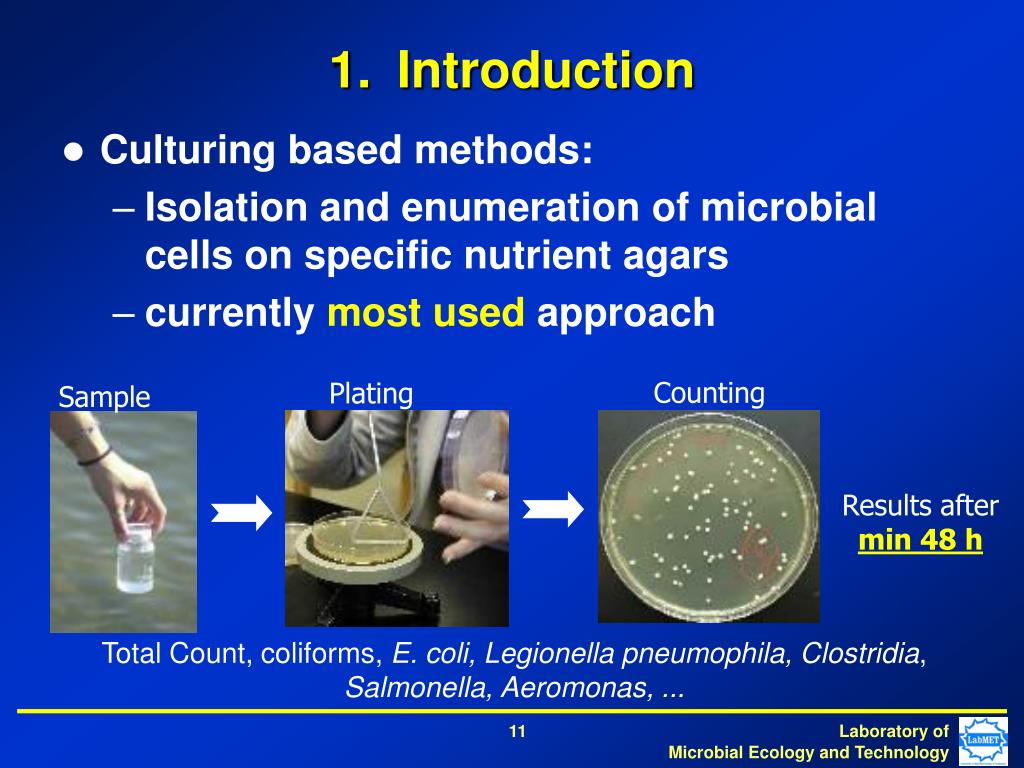 1. Introduction

● Culturing based methods:

– Isolation and enumeration of microbial cells on specific nutrient agars

– currently most used approach

Sample

Plating

Counting

Results after min 48 h

Total Count, coliforms, E. coli, Legionella pneumophila, Clostridia, Salmonella, Aeromonas, ...

11

Laboratory of Microbial Ecology and Technology

LabMET